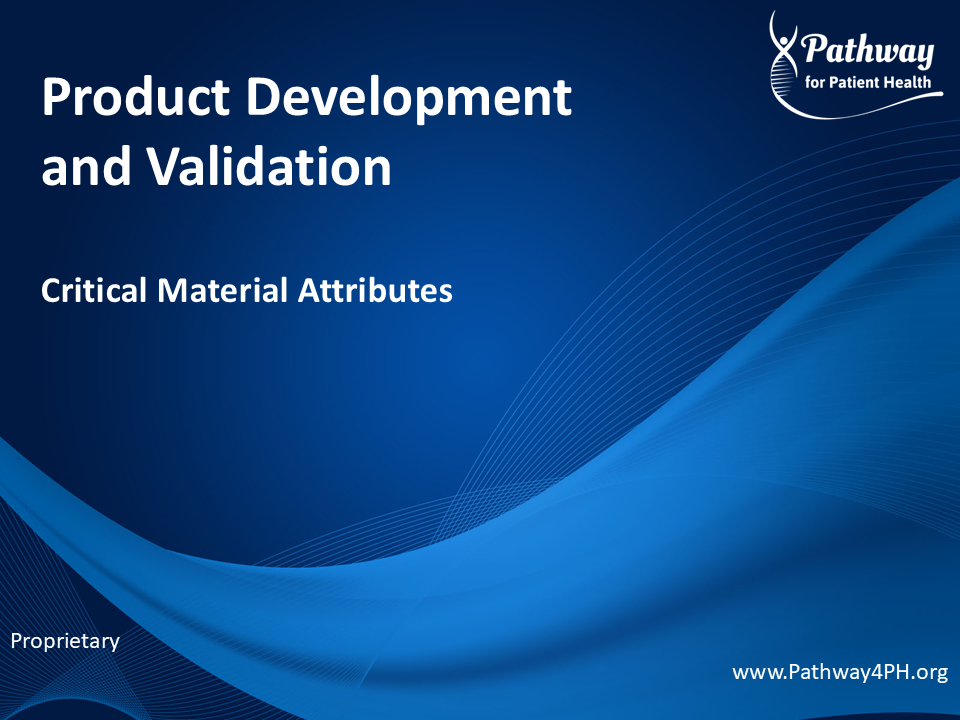 Pathway
for Patient Health

Product Development and Validation

Critical Material Attributes

Proprietary

www.Pathway4PH.org